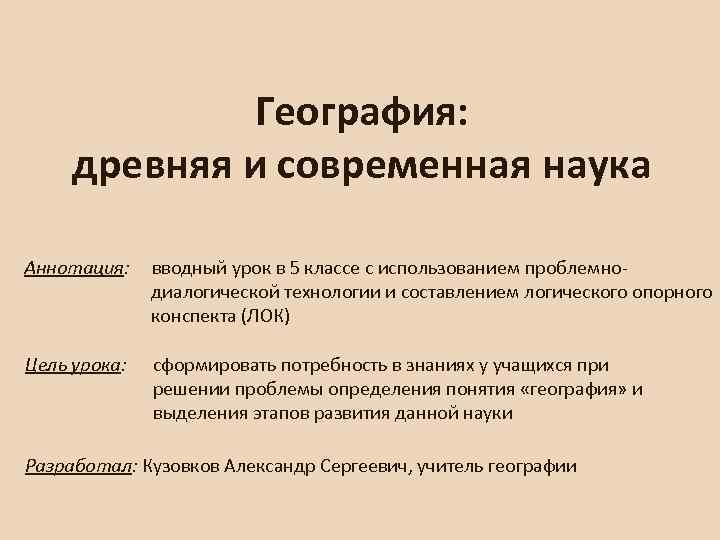 География:
древняя и современная наука

Аннотация: вводный урок в 5 классе с использованием проблемно-диалогической технологии и составлением логического опорного конспекта (ЛОК)

Цель урока: сформировать потребность в знаниях у учащихся при решении проблемы определения понятия «география» и выделения этапов развития данной науки

Разработал: Кузовков Александр Сергеевич, учитель географии